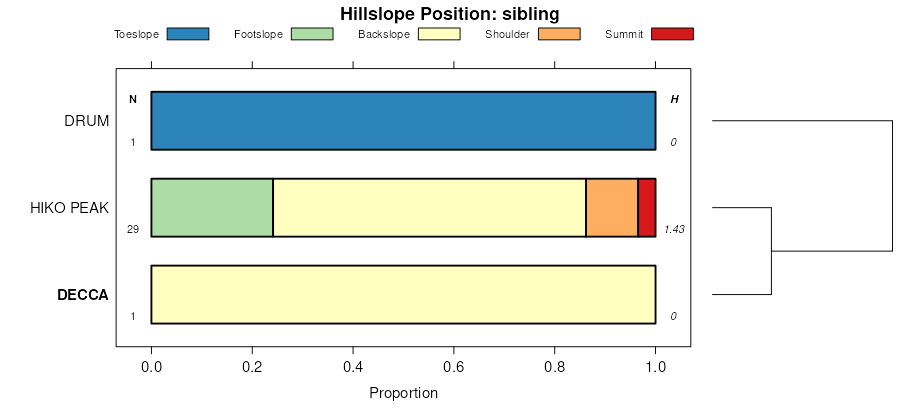 Hillslope Position: sibling

Toeslope Footslope Backslope Shoulder Summit

N

H

DRUM

1

0

HIKO PEAK

29

1.43

DECCA

1

0

0.0 0.2 0.4 0.6 0.8 1.0

Proportion